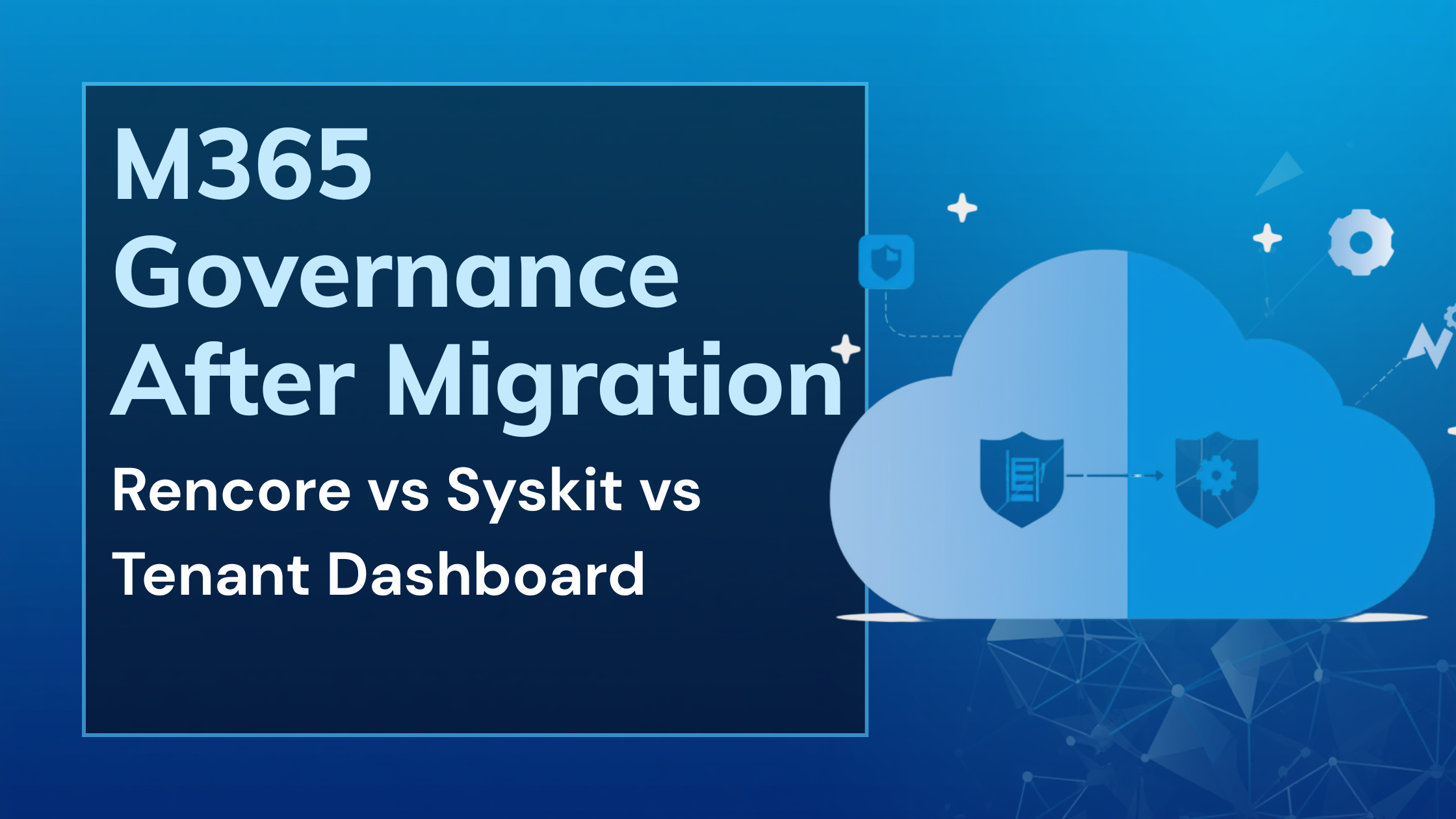 M365 Governance After Migration

Rencore vs Syskit vs Tenant Dashboard